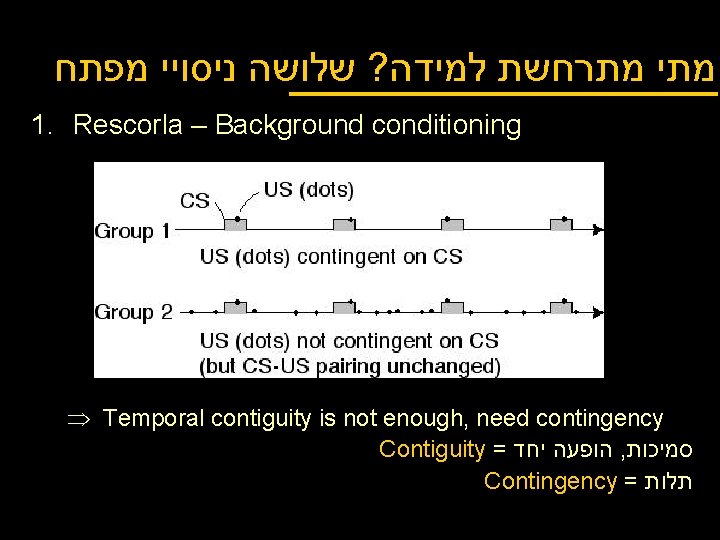 מתי מתרחשת למידה? שלושה ניסויי מפתח

1. Rescorla – Background conditioning

CS
US (dots)
Group 1
US (dots) contingent on CS
Group 2
US (dots) not contingent on CS
(but CS-US pairing unchanged)

$\Rightarrow$ Temporal contiguity is not enough, need contingency

Contiguity = סמיכות, הופעה יחד

Contingency = תלות